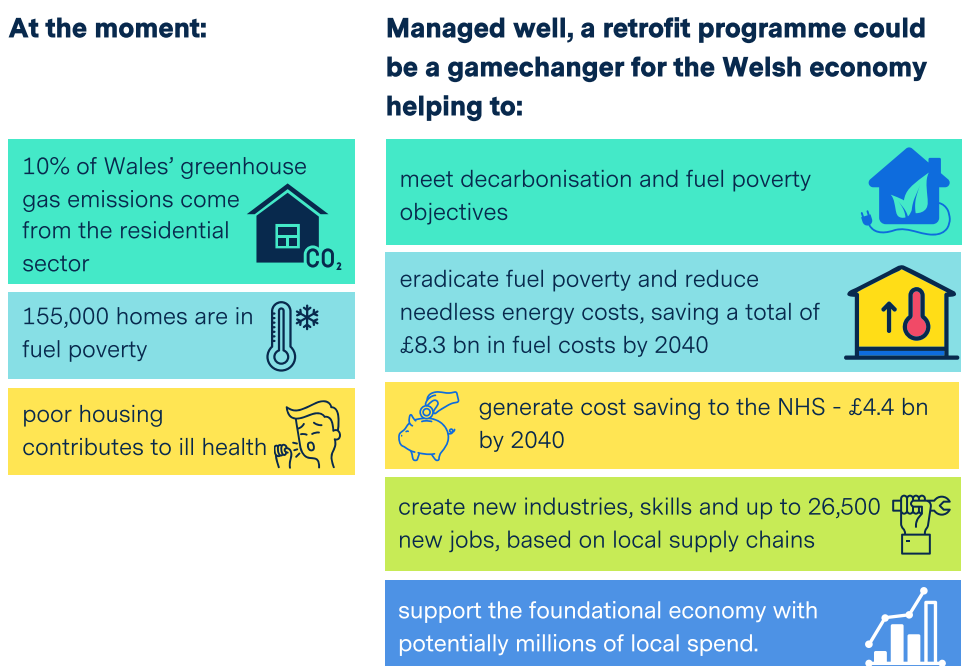 At the moment:

10% of Wales' greenhouse gas emissions come from the residential sector

$CO_2$

155,000 homes are in fuel poverty

poor housing contributes to ill health

Managed well, a retrofit programme could be a gamechanger for the Welsh economy helping to:

meet decarbonisation and fuel poverty objectives

eradicate fuel poverty and reduce needless energy costs, saving a total of £8.3 bn in fuel costs by 2040

generate cost saving to the NHS - £4.4 bn by 2040

create new industries, skills and up to 26,500 new jobs, based on local supply chains

support the foundational economy with potentially millions of local spend.